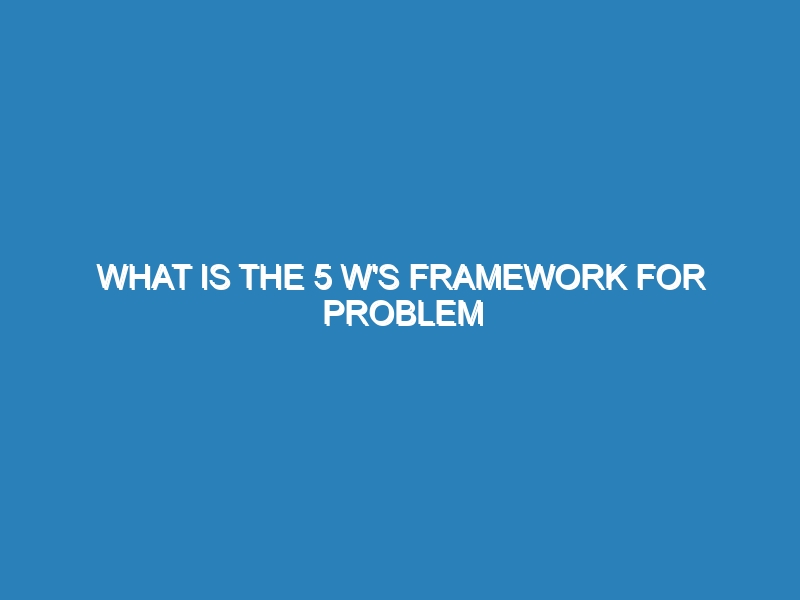 WHAT IS THE 5 W'S FRAMEWORK FOR PROBLEM